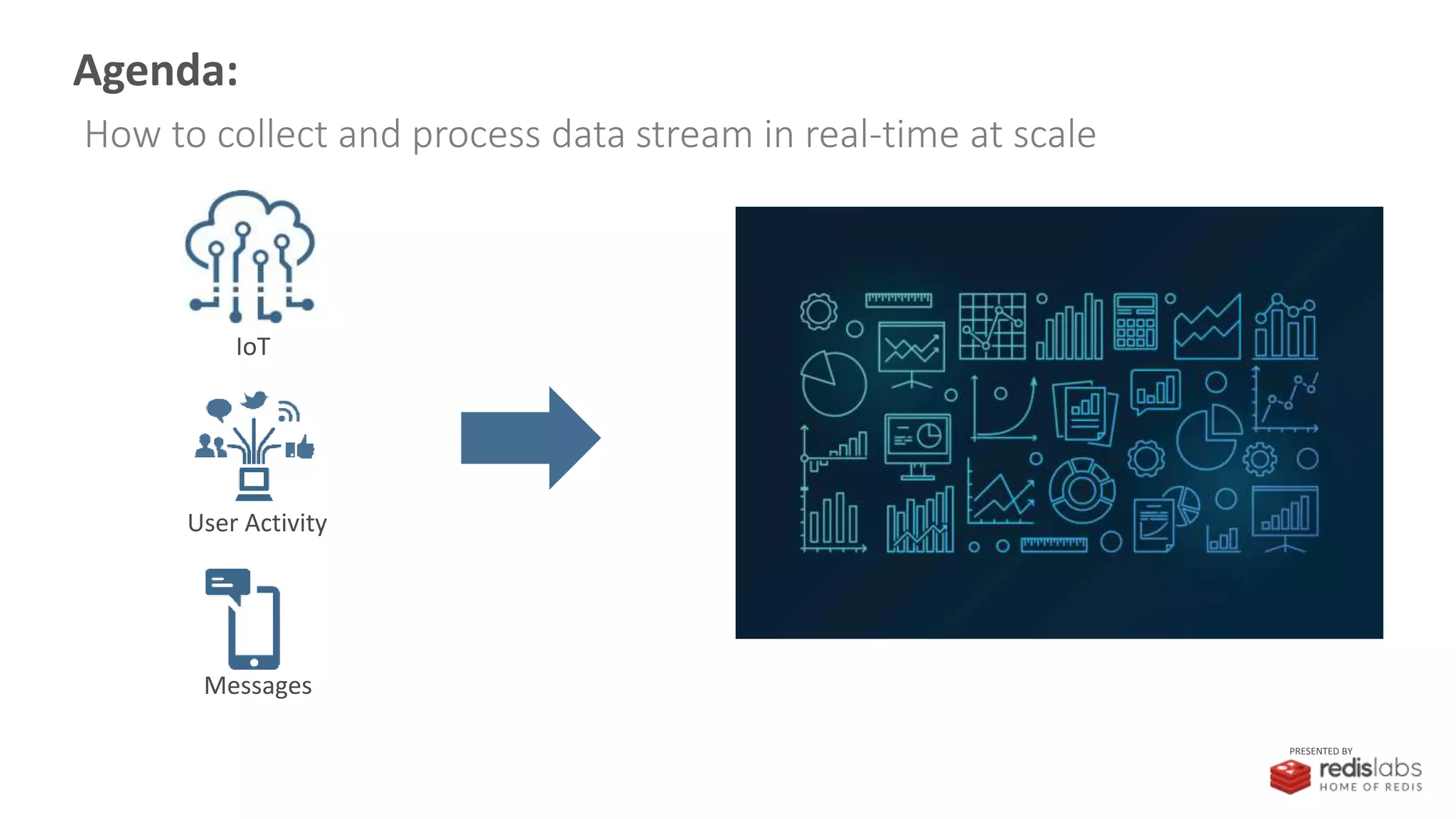 Agenda:

How to collect and process data stream in real-time at scale

IoT

User Activity

Messages

PRESENTED BY
redislabs
HOME OF REDIS